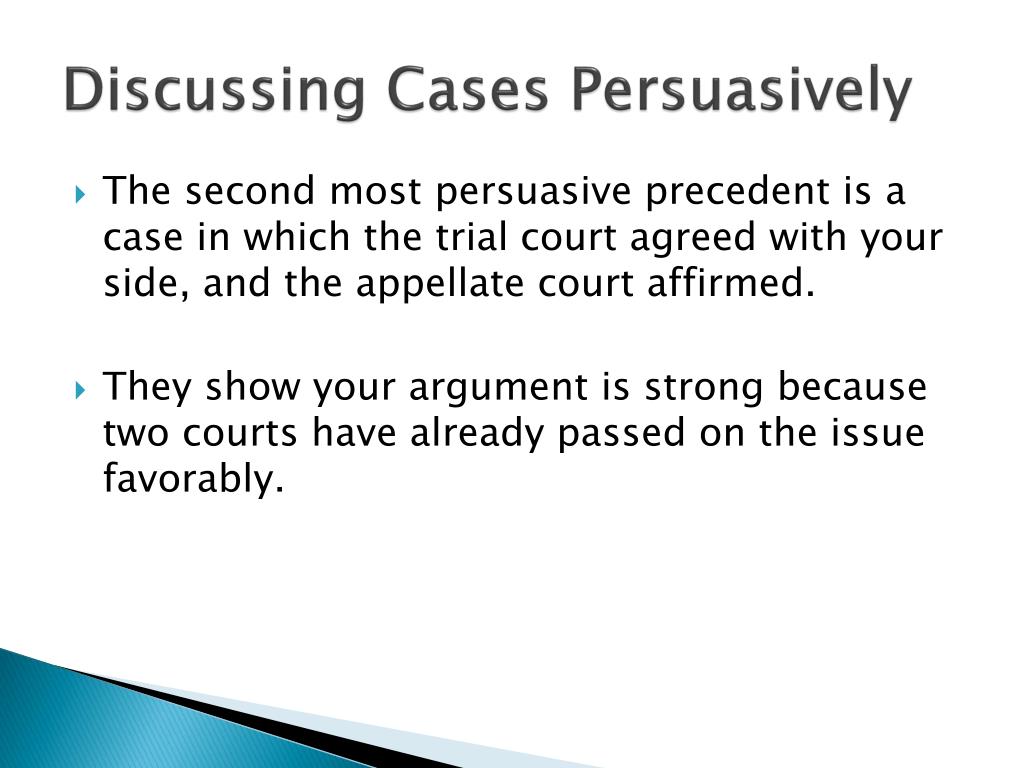 Discussing Cases Persuasively

The second most persuasive precedent is a case in which the trial court agreed with your side, and the appellate court affirmed.

They show your argument is strong because two courts have already passed on the issue favorably.